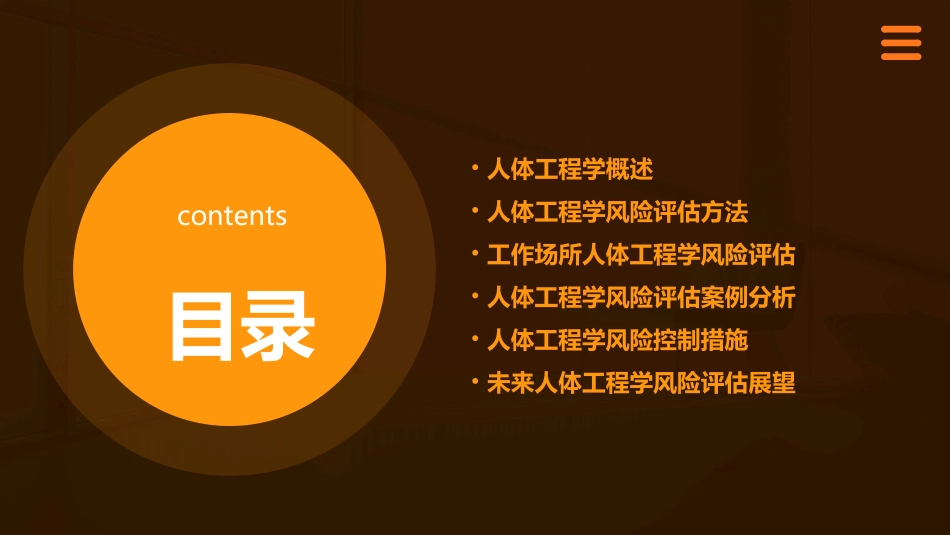 contents

目录

• 人体工程学概述
• 人体工程学风险评估方法
• 工作场所人体工程学风险评估
• 人体工程学风险评估案例分析
• 人体工程学风险控制措施
• 未来人体工程学风险评估展望